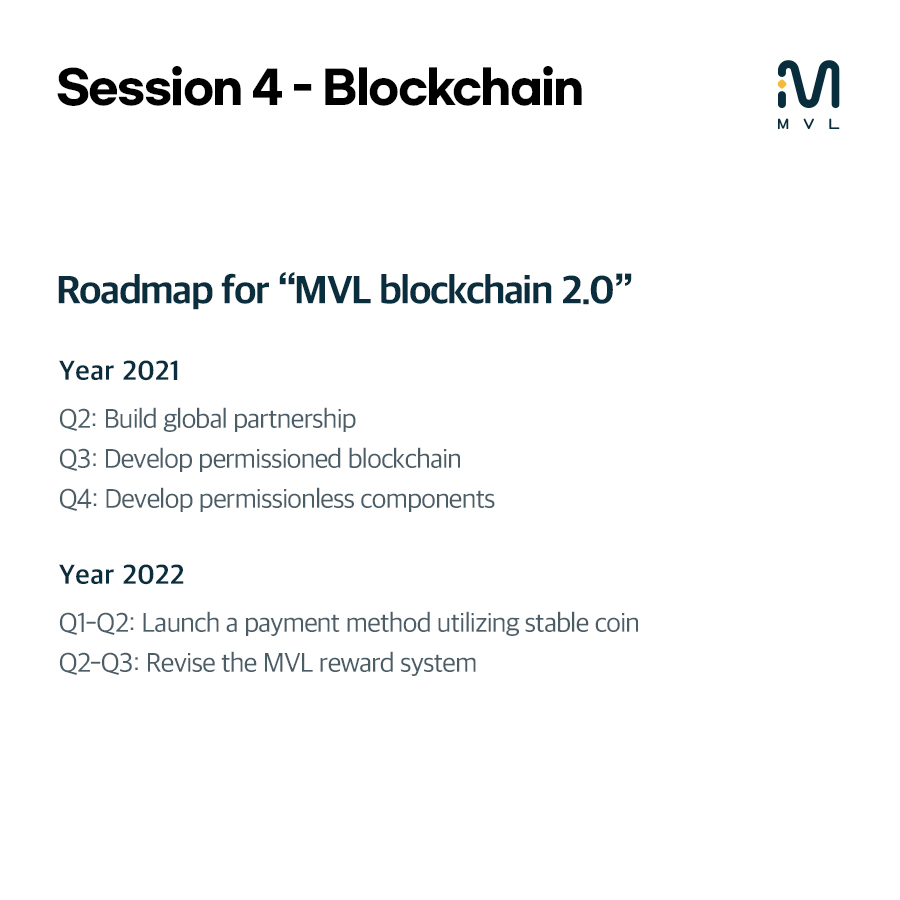 Session 4 - Blockchain

MVL

Roadmap for “MVL blockchain 2.0”

Year 2021

Q2: Build global partnership
Q3: Develop permissioned blockchain
Q4: Develop permissionless components

Year 2022

Q1-Q2: Launch a payment method utilizing stable coin
Q2-Q3: Revise the MVL reward system